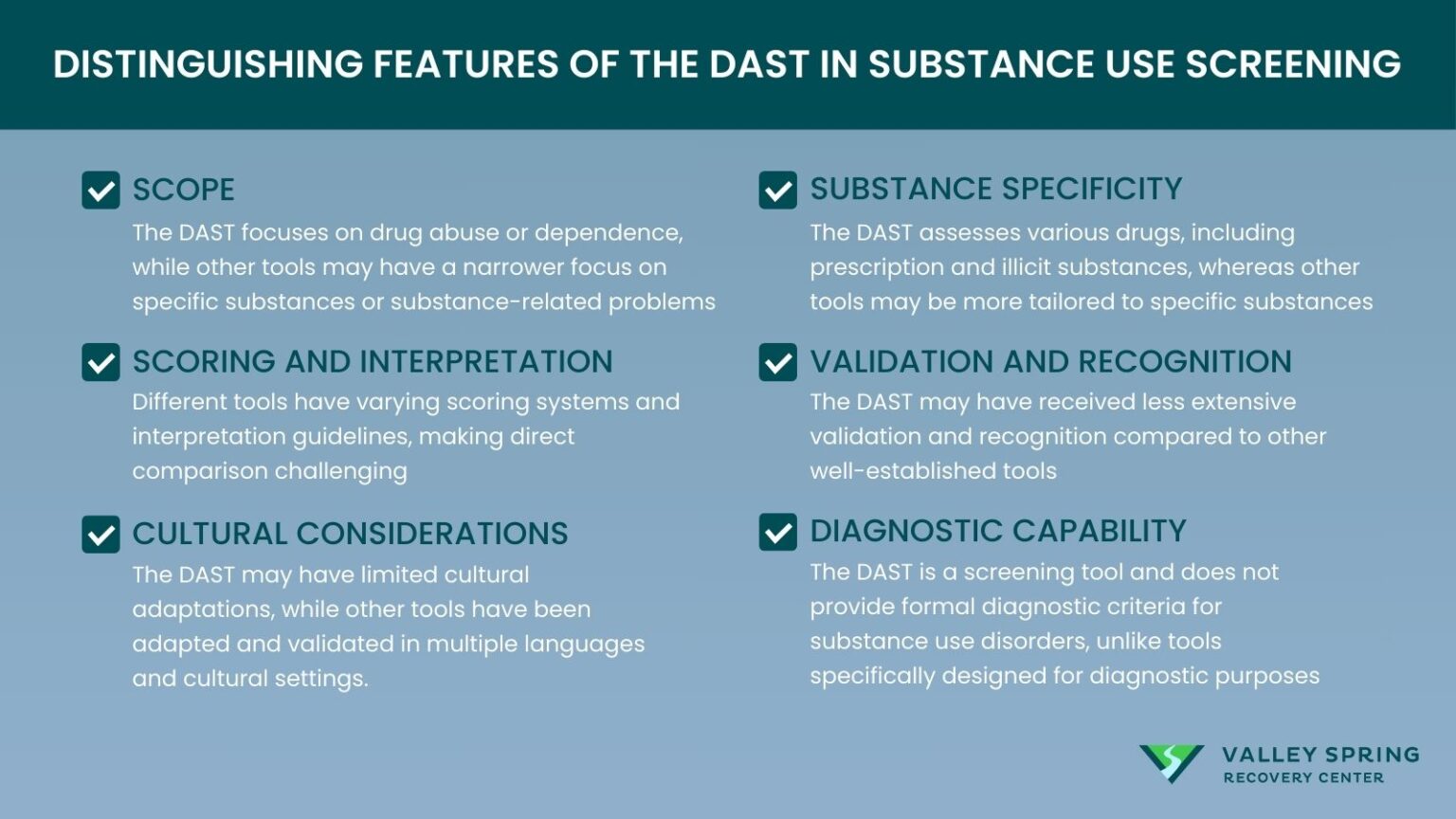 DISTINGUISHING FEATURES OF THE DAST IN SUBSTANCE USE SCREENING

SCOPE
The DAST focuses on drug abuse or dependence, while other tools may have a narrower focus on specific substances or substance-related problems

SCORING AND INTERPRETATION
Different tools have varying scoring systems and interpretation guidelines, making direct comparison challenging

CULTURAL CONSIDERATIONS
The DAST may have limited cultural adaptations, while other tools have been adapted and validated in multiple languages and cultural settings.

SUBSTANCE SPECIFICITY
The DAST assesses various drugs, including prescription and illicit substances, whereas other tools may be more tailored to specific substances

VALIDATION AND RECOGNITION
The DAST may have received less extensive validation and recognition compared to other well-established tools

DIAGNOSTIC CAPABILITY
The DAST is a screening tool and does not provide formal diagnostic criteria for substance use disorders, unlike tools specifically designed for diagnostic purposes

VALLEY SPRING
RECOVERY CENTER